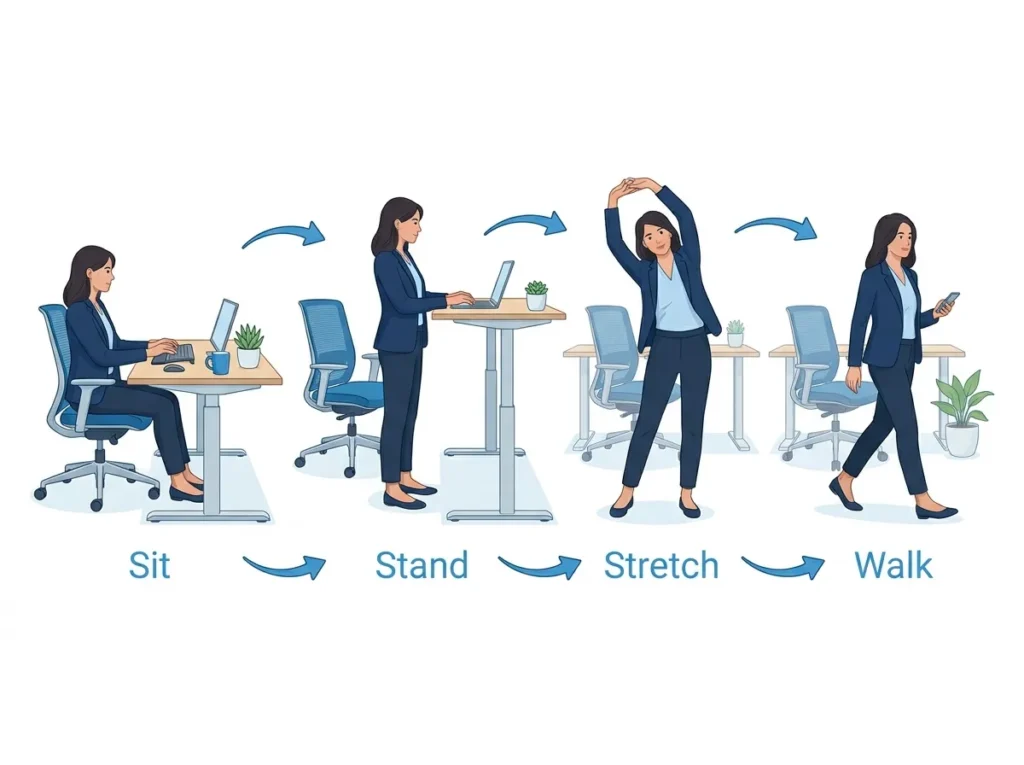 Sit Stand Stretch Walk